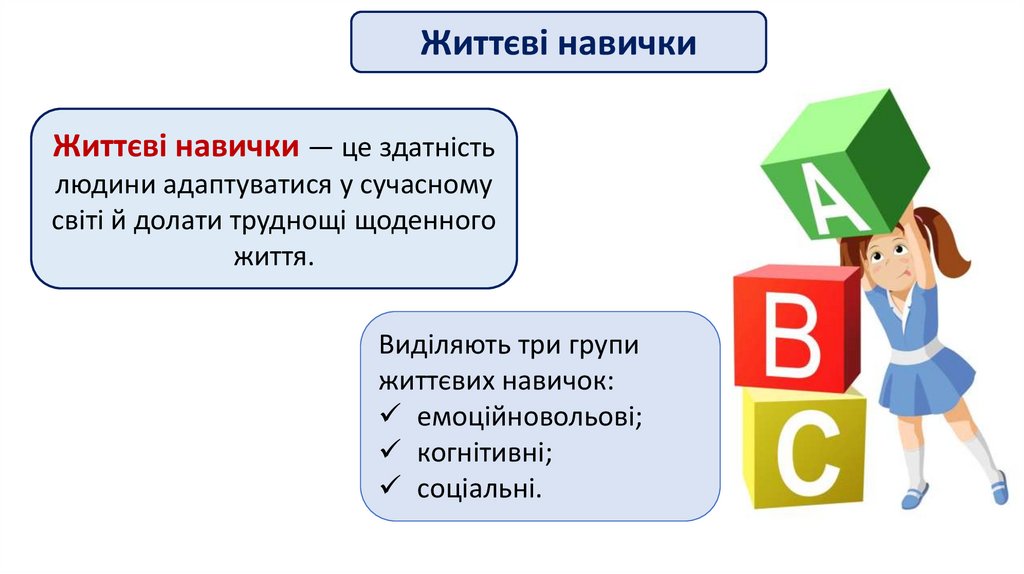 Життєві навички

Життєві навички — це здатність людини адаптуватися у сучасному світі й долати труднощі щоденного життя.

Виділяють три групи життєвих навичок:
✓ емоційновольові;
✓ когнітивні;
✓ соціальні.

A
B
C